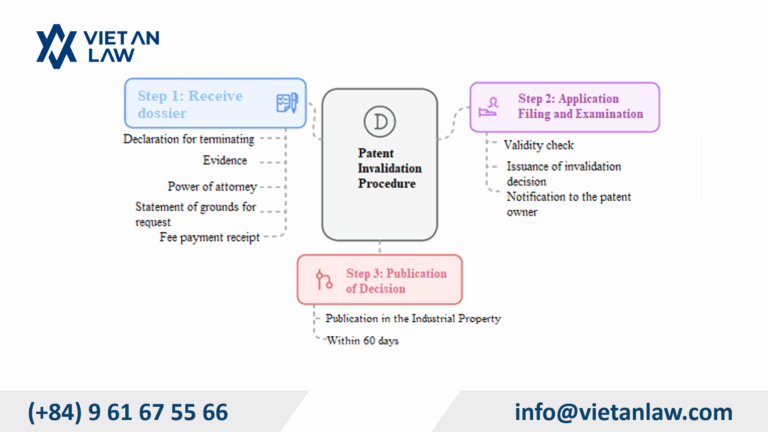 VIET AN LAW

Step 1: Receive dossier

Declaration for terminating

Evidence

Power of attorney

Statement of grounds for request

Fee payment receipt

D

Patent Invalidation Procedure

Step 2: Application Filing and Examination

Validity check

Issuance of invalidation decision

Notification to the patent owner

Step 3: Publication of Decision

Publication in the Industrial Property

Within 60 days

(+84) 9 61 67 55 66

info@vietanlaw.com